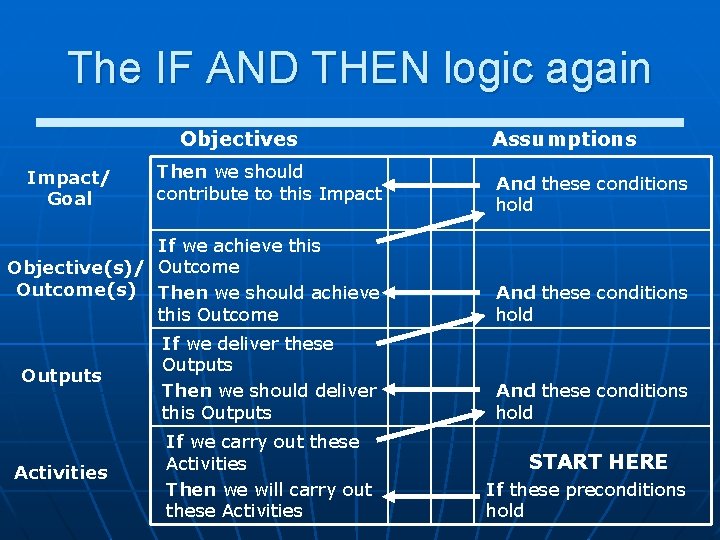 The IF AND THEN logic again

| | Objectives | | | Assumptions |
|---|---|---|---|---|
| Impact/ Goal | Then we should contribute to this Impact | | | And these conditions hold |
| Objective(s)/ Outcome(s) | If we achieve this Outcome<br>Then we should achieve this Outcome | | | And these conditions hold |
| Outputs | If we deliver these Outputs<br>Then we should deliver this Outputs | | | And these conditions hold |
| Activities | If we carry out these Activities<br>Then we will carry out these Activities | | | START HERE<br>If these preconditions hold |